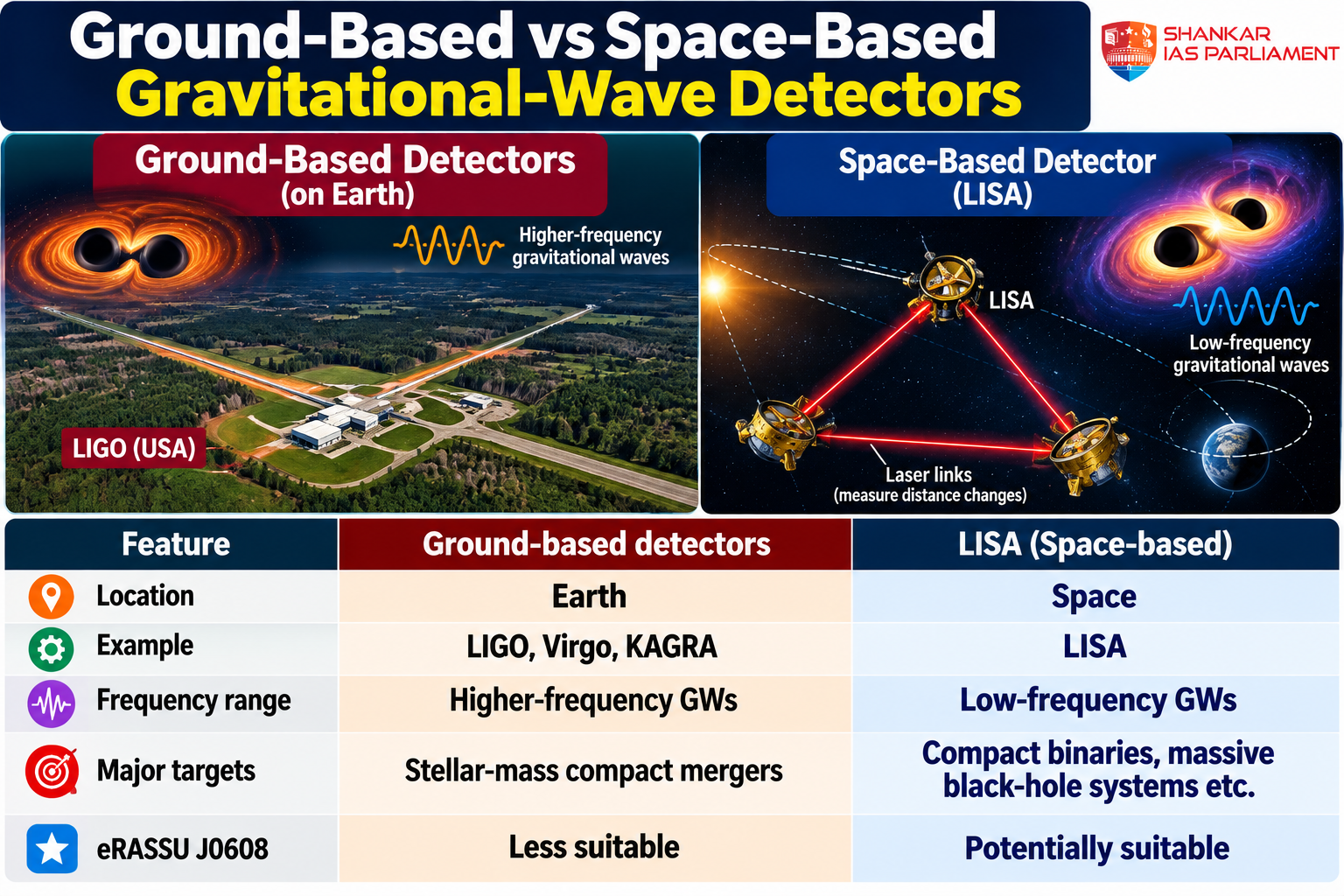 Ground-Based vs Space-Based Gravitational-Wave Detectors

SHANKAR IAS PARLIAMENT

Ground-Based Detectors (on Earth)

Higher-frequency gravitational waves

LIGO (USA)

Space-Based Detector (LISA)

LISA

Low-frequency gravitational waves

Laser links (measure distance changes)

| Feature | Ground-based detectors | LISA (Space-based) |
|---|---|---|
| Location | Earth | Space |
| Example | LIGO, Virgo, KAGRA | LISA |
| Frequency range | Higher-frequency GWs | Low-frequency GWs |
| Major targets | Stellar-mass compact mergers | Compact binaries, massive black-hole systems etc. |
| eRASSU J0608 | Less suitable | Potentially suitable |